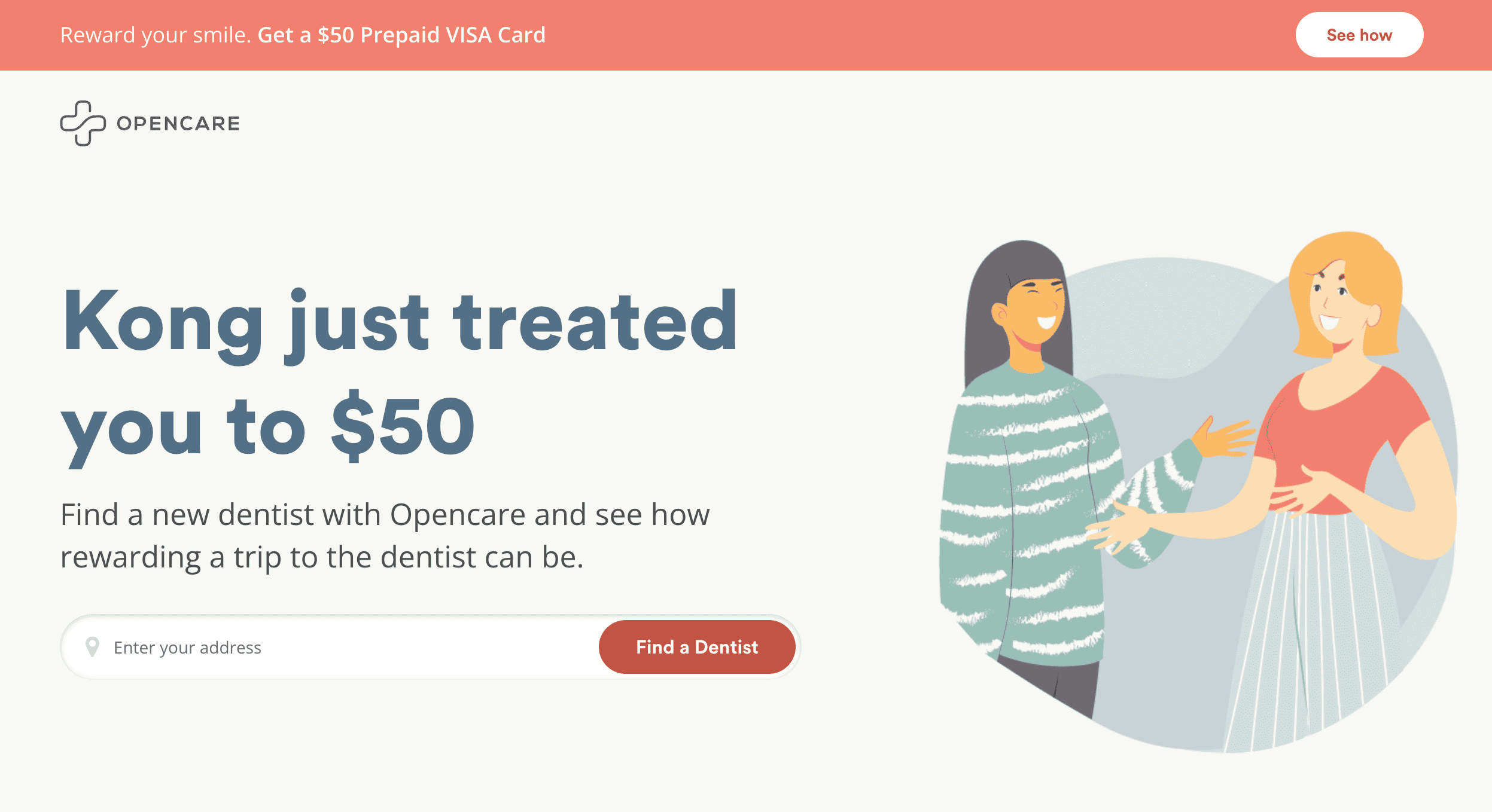 Reward your smile. Get a \$50 Prepaid VISA Card

See how

OPENCARE

Kong just treated you to \$50

Find a new dentist with Opencare and see how rewarding a trip to the dentist can be.

Enter your address

Find a Dentist